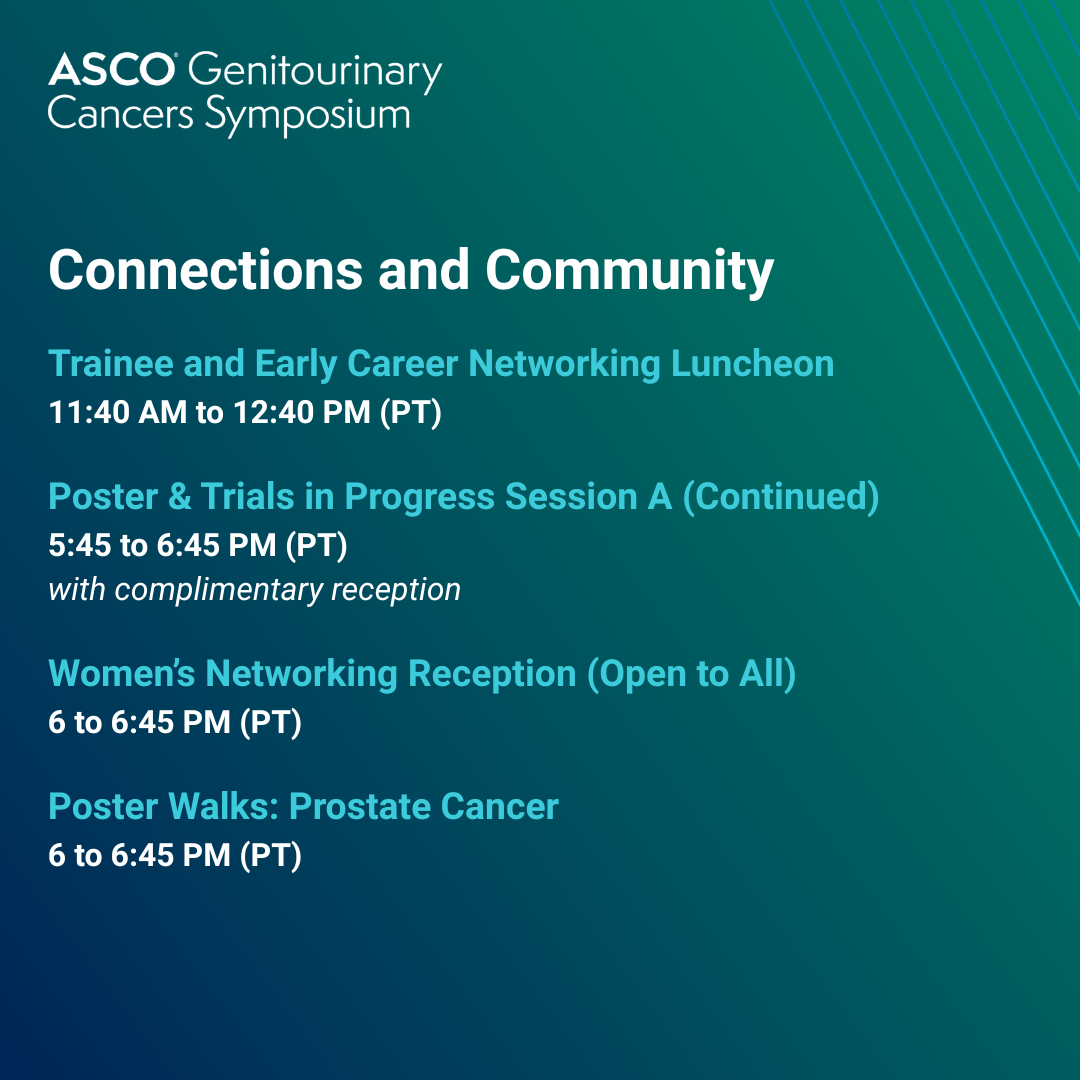 ASCO® Genitourinary Cancers Symposium

Connections and Community

Trainee and Early Career Networking Luncheon
11:40 AM to 12:40 PM (PT)

Poster & Trials in Progress Session A (Continued)
5:45 to 6:45 PM (PT)
with complimentary reception

Women's Networking Reception (Open to All)
6 to 6:45 PM (PT)

Poster Walks: Prostate Cancer
6 to 6:45 PM (PT)